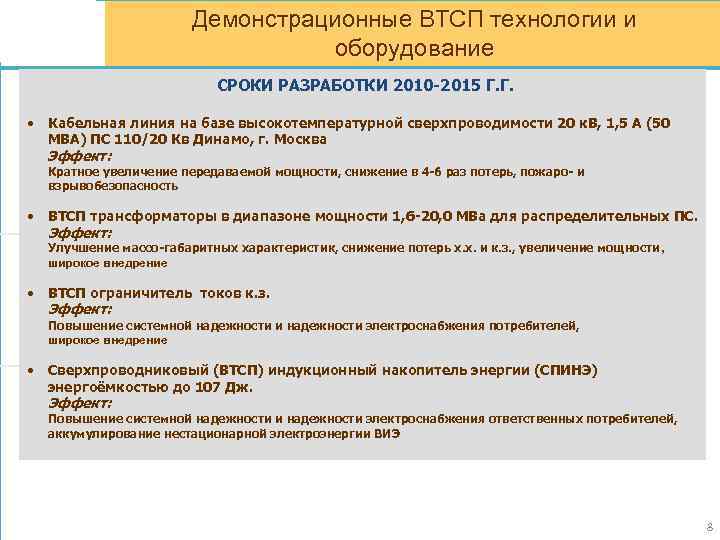 Демонстрационные ВТСП технологии и оборудование

СРОКИ РАЗРАБОТКИ 2010-2015 Г.Г.

• Кабельная линия на базе высокотемпературной сверхпроводимости 20 кВ, 1,5 А (50 МВА) ПС 110/20 Кв Динамо, г. Москва
Эффект:
Кратное увеличение передаваемой мощности, снижение в 4-6 раз потерь, пожаро- и взрывобезопасность

• ВТСП трансформаторы в диапазоне мощности 1,6-20,0 МВа для распределительных ПС.
Эффект:
Улучшение массо-габаритных характеристик, снижение потерь х.х. и к.з., увеличение мощности, широкое внедрение

• ВТСП ограничитель токов к.з.
Эффект:
Повышение системной надежности и надежности электроснабжения потребителей, широкое внедрение

• Сверхпроводниковый (ВТСП) индукционный накопитель энергии (СПИНЭ) энергоёмкостью до 107 Дж.
Эффект:
Повышение системной надежности и надежности электроснабжения ответственных потребителей, аккумулирование нестационарной электроэнергии ВИЭ

8